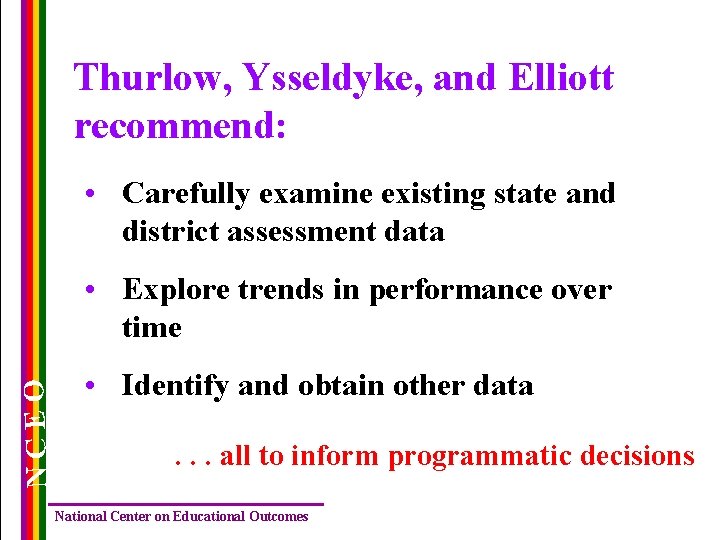 Thurlow, Ysseldyke, and Elliott recommend:

• Carefully examine existing state and district assessment data

• Explore trends in performance over time

• Identify and obtain other data

. . . all to inform programmatic decisions

NCEO

National Center on Educational Outcomes